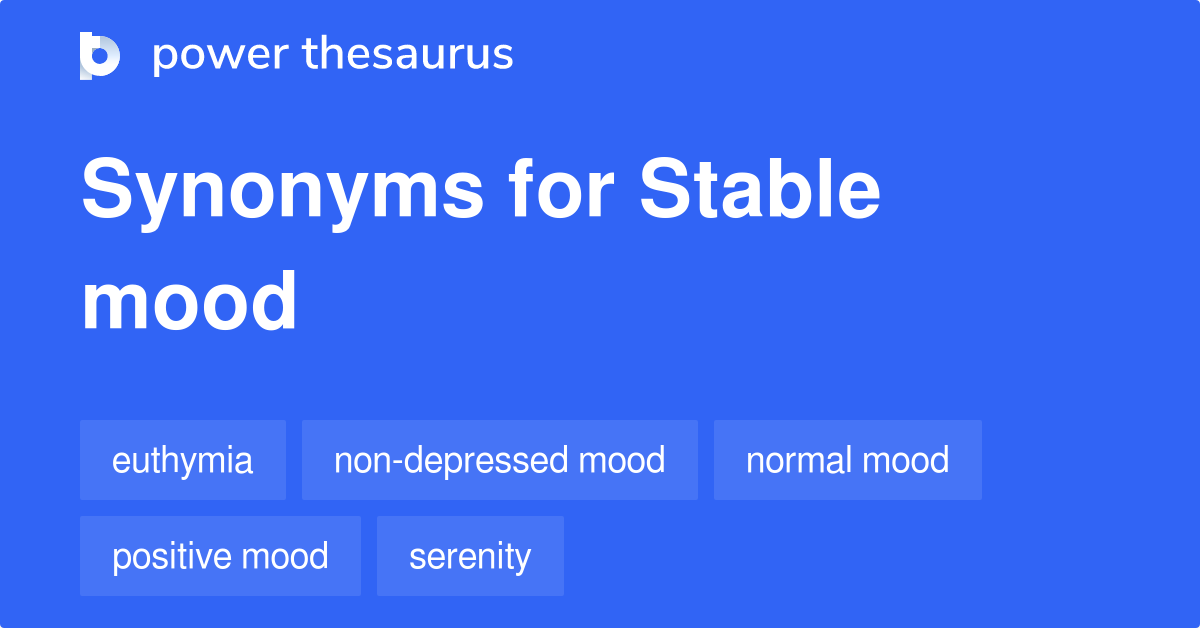 power thesaurus

Synonyms for Stable mood

euthymia
non-depressed mood
normal mood
positive mood
serenity